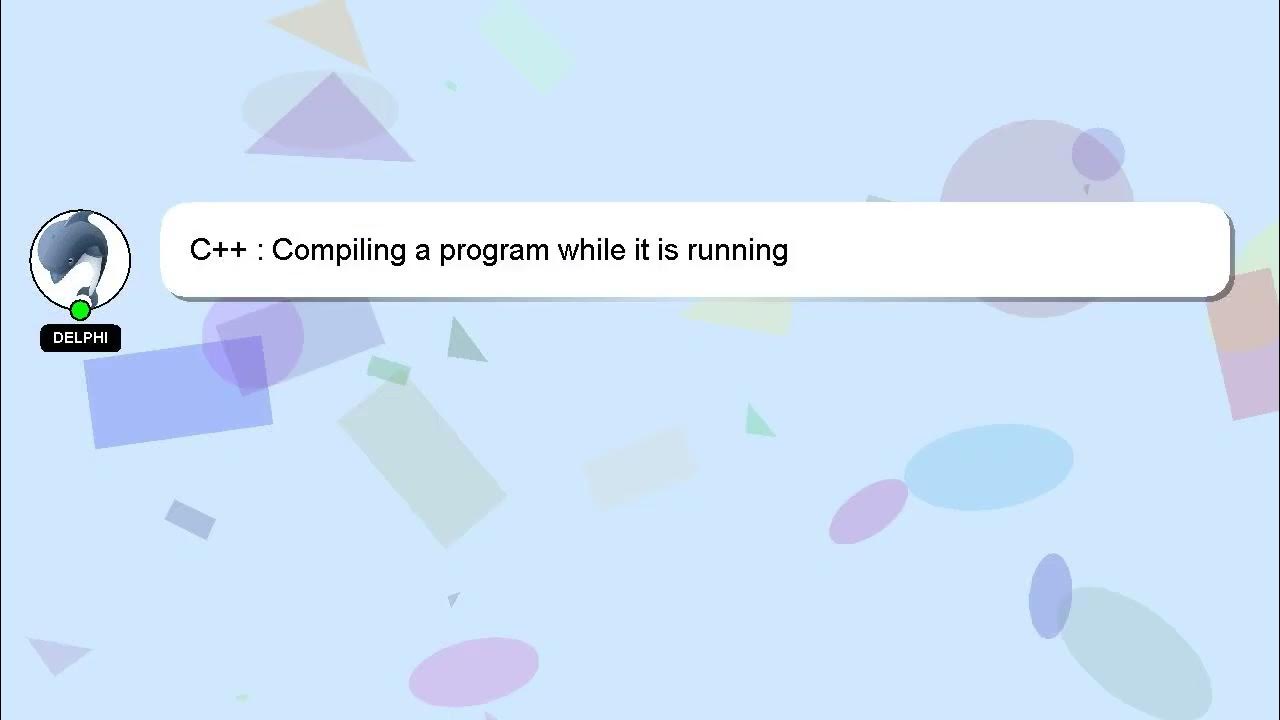 DELPHI

C++ : Compiling a program while it is running